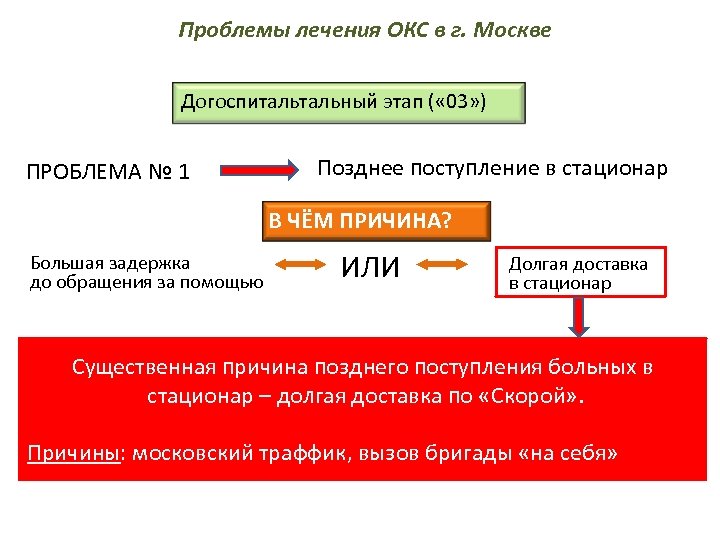 Проблемы лечения ОКС в г. Москве

Догоспитальтальный этап («03»)

ПРОБЛЕМА № 1

Позднее поступление в стационар

В ЧЁМ ПРИЧИНА?

Большая задержка до обращения за помощью

ИЛИ

Долгая доставка в стационар

Существенная причина позднего поступления больных в стационар – долгая доставка по «Скорой».

Причины: московский траффик, вызов бригады «на себя»